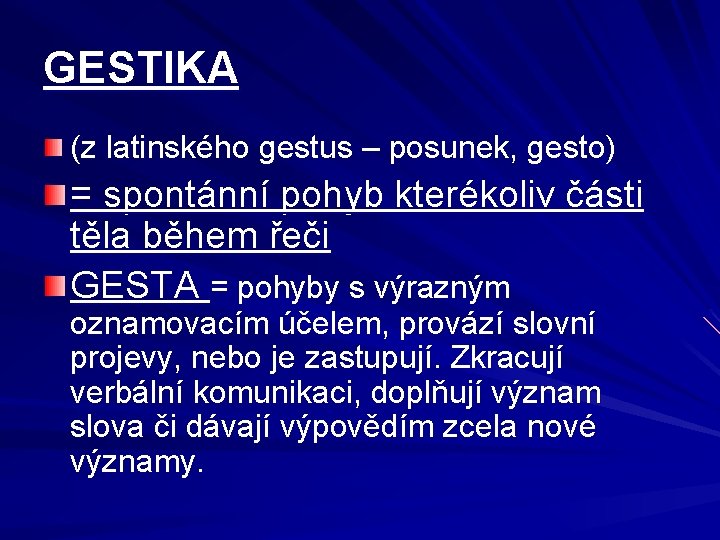 GESTIKA

(z latinského gestus – posunek, gesto)

= spontánní pohyb kterékoliv části těla během řeči

GESTA = pohyby s výrazným oznamovacím účelem, provází slovní projevy, nebo je zastupují. Zkracují verbální komunikaci, doplňují význam slova či dávají výpovědím zcela nové významy.